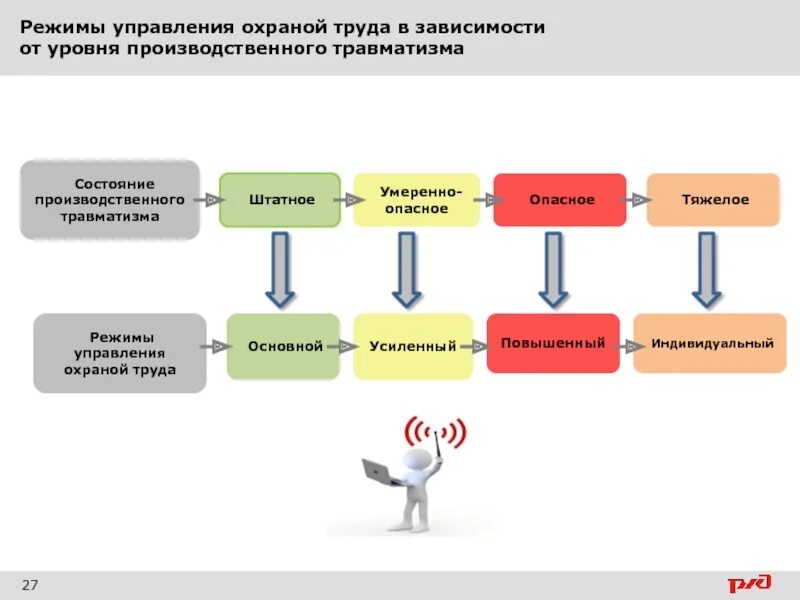 Режимы управления охраной труда в зависимости от уровня производственного травматизма

Состояние производственного травматизма

Штатное

Умеренно-опасное

Опасное

Тяжелое

Режимы управления охраной труда

Основной

Усиленный

Повышенный

Индивидуальный

27

РЖД